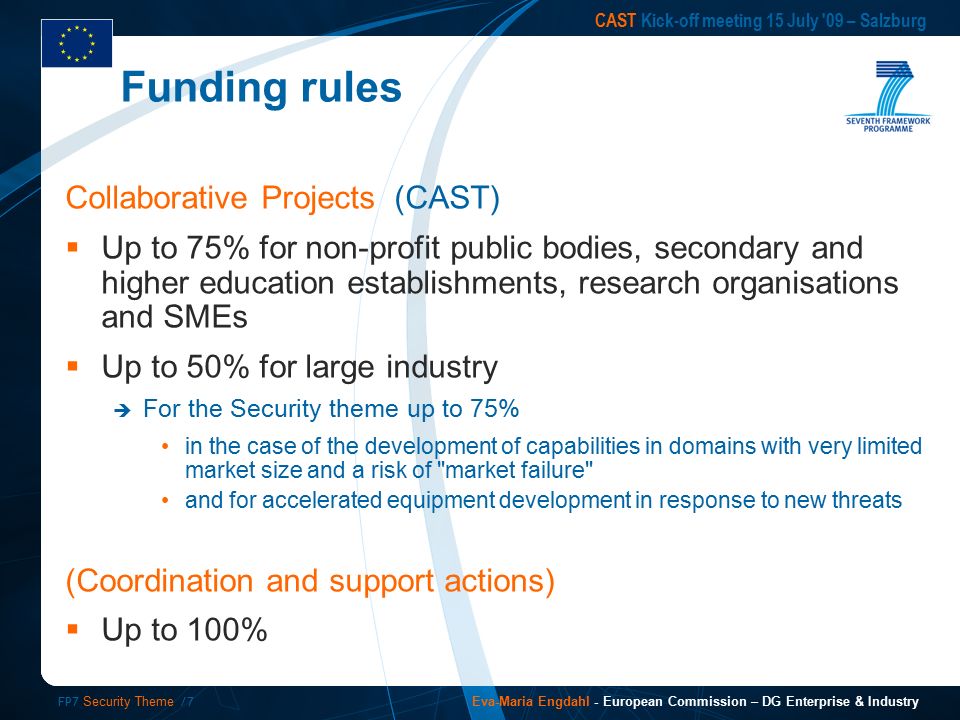 CAST Kick-off meeting 15 July '09 – Salzburg

Funding rules

SEVENTH FRAMEWORK PROGRAMME

Collaborative Projects (CAST)

▪ Up to 75% for non-profit public bodies, secondary and higher education establishments, research organisations and SMEs

▪ Up to 50% for large industry

➔ For the Security theme up to 75%

• in the case of the development of capabilities in domains with very limited market size and a risk of "market failure"

• and for accelerated equipment development in response to new threats

(Coordination and support actions)

▪ Up to 100%

FP7 Security Theme /7

Eva-Maria Engdahl - European Commission – DG Enterprise & Industry